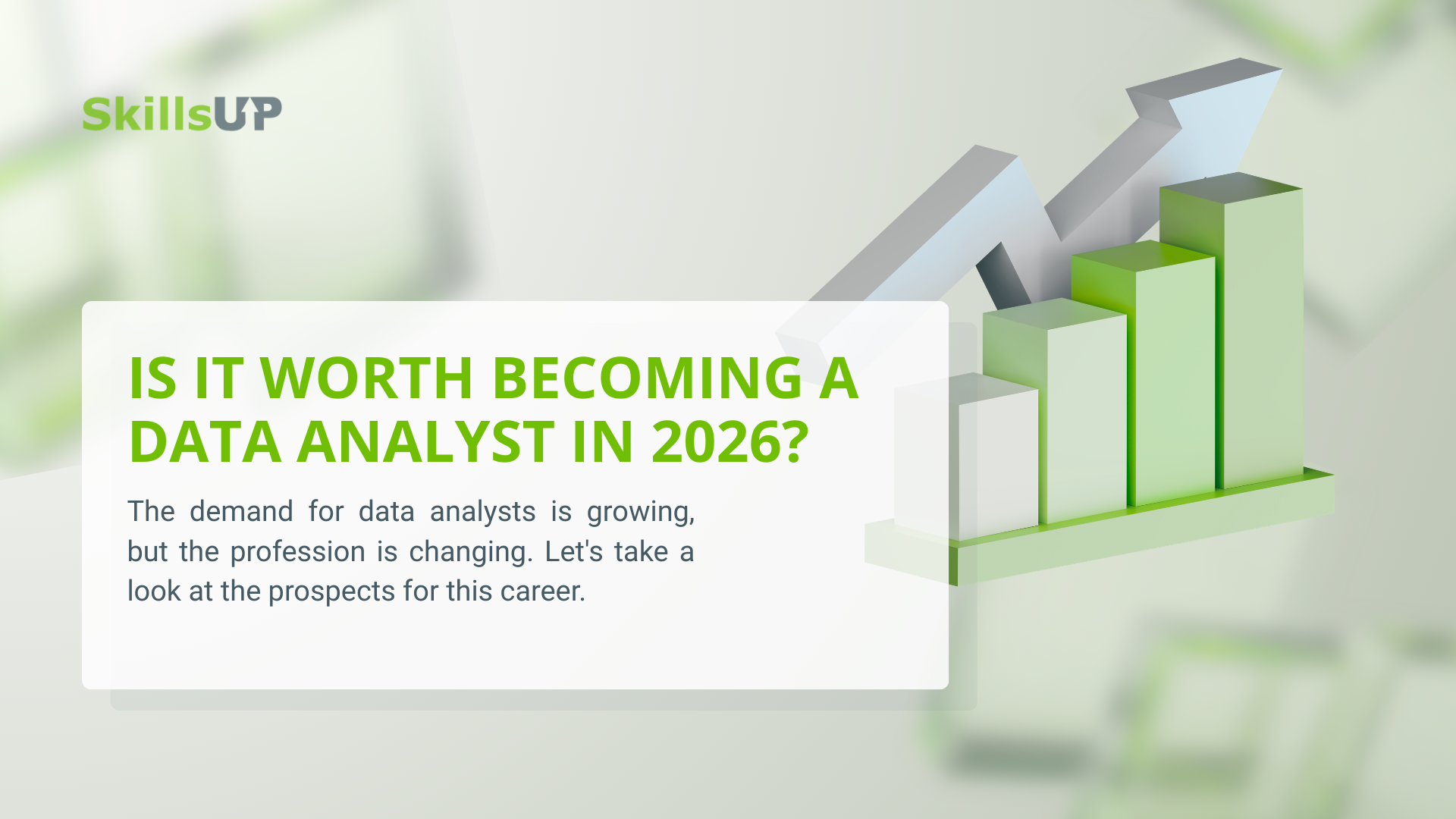 SkillsUP

IS IT WORTH BECOMING A DATA ANALYST IN 2026?

The demand for data analysts is growing, but the profession is changing. Let's take a look at the prospects for this career.